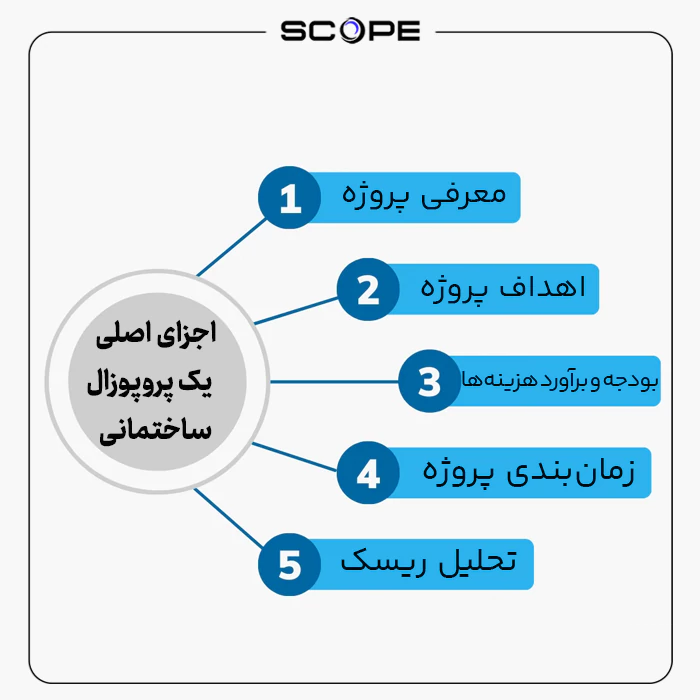 SCOPE

اجزای اصلی یک پروپوزال ساختمانی

1 معرفی پروژه

2 اهداف پروژه

3 بودجه و برآورد هزینه‌ها

4 زمان‌بندی پروژه

5 تحلیل ریسک